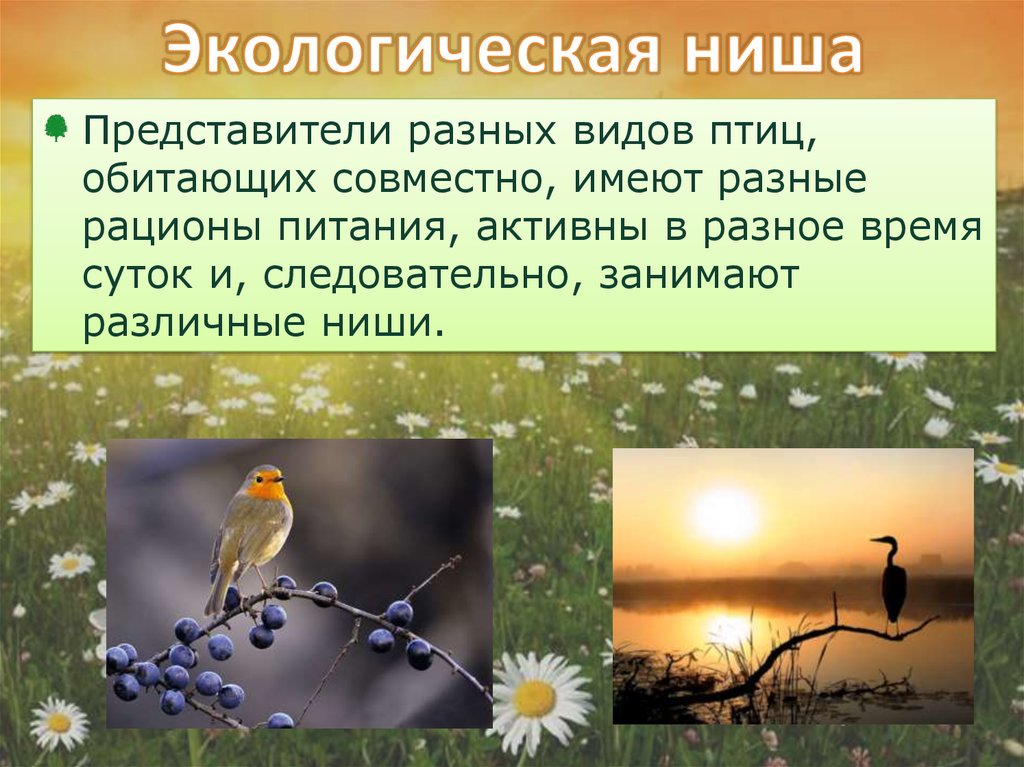 Экологическая ниша

Представители разных видов птиц, обитающих совместно, имеют разные рационы питания, активны в разное время суток и, следовательно, занимают различные ниши.